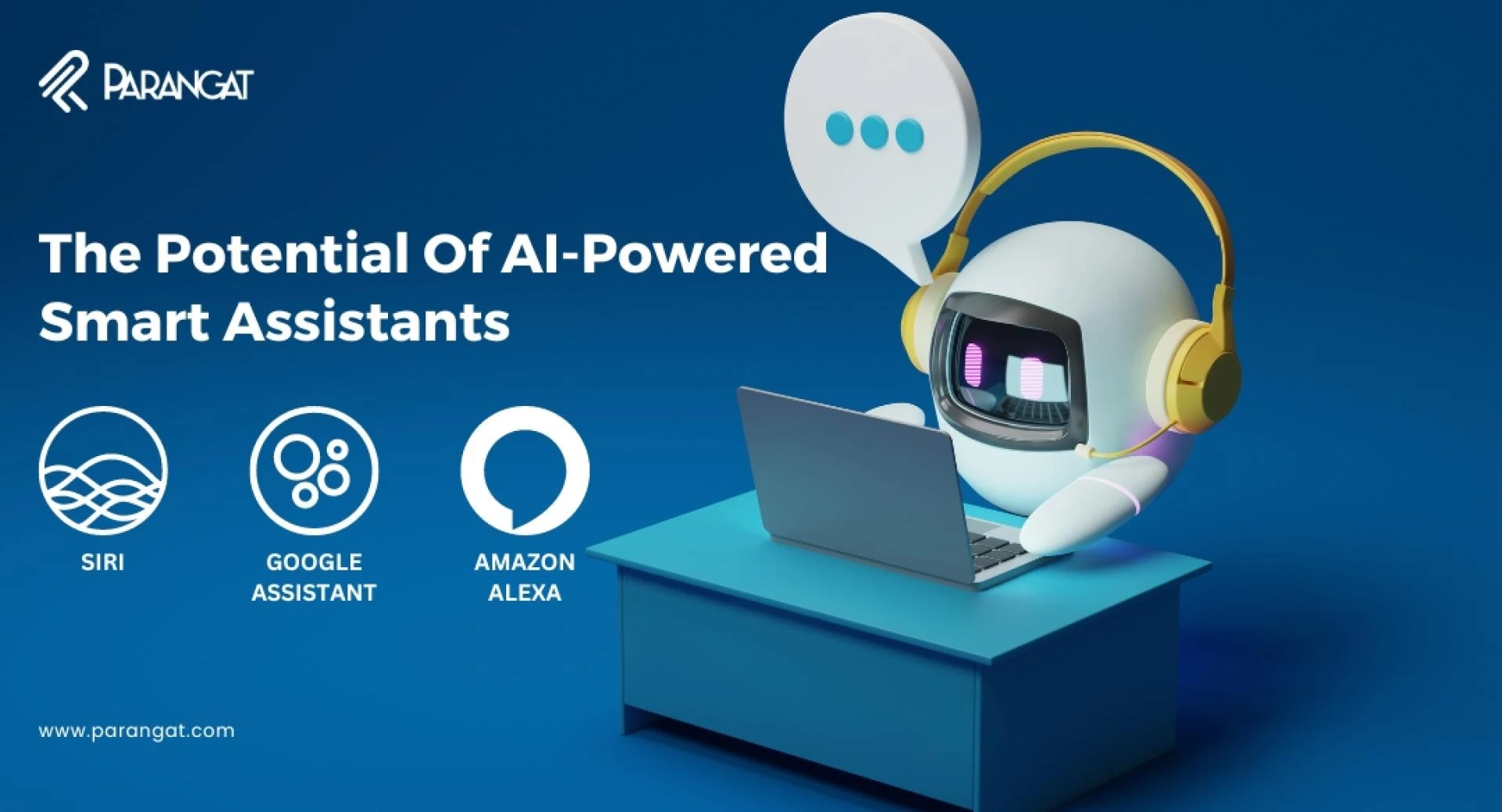 PARANGAT

The Potential Of AI-Powered Smart Assistants

SIRI

GOOGLE ASSISTANT

AMAZON ALEXA

www.parangat.com